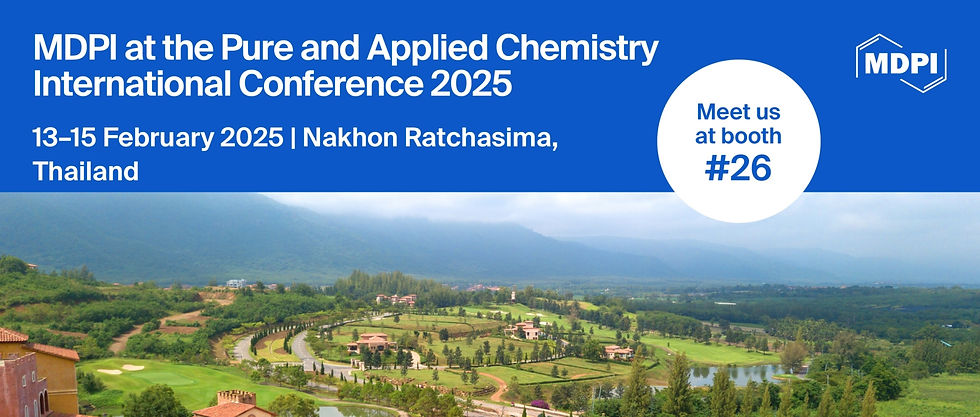 MDPI at the Pure and Applied Chemistry International Conference 2025

13–15 February 2025 | Nakhon Ratchasima, Thailand

MDPI

Meet us at booth #26